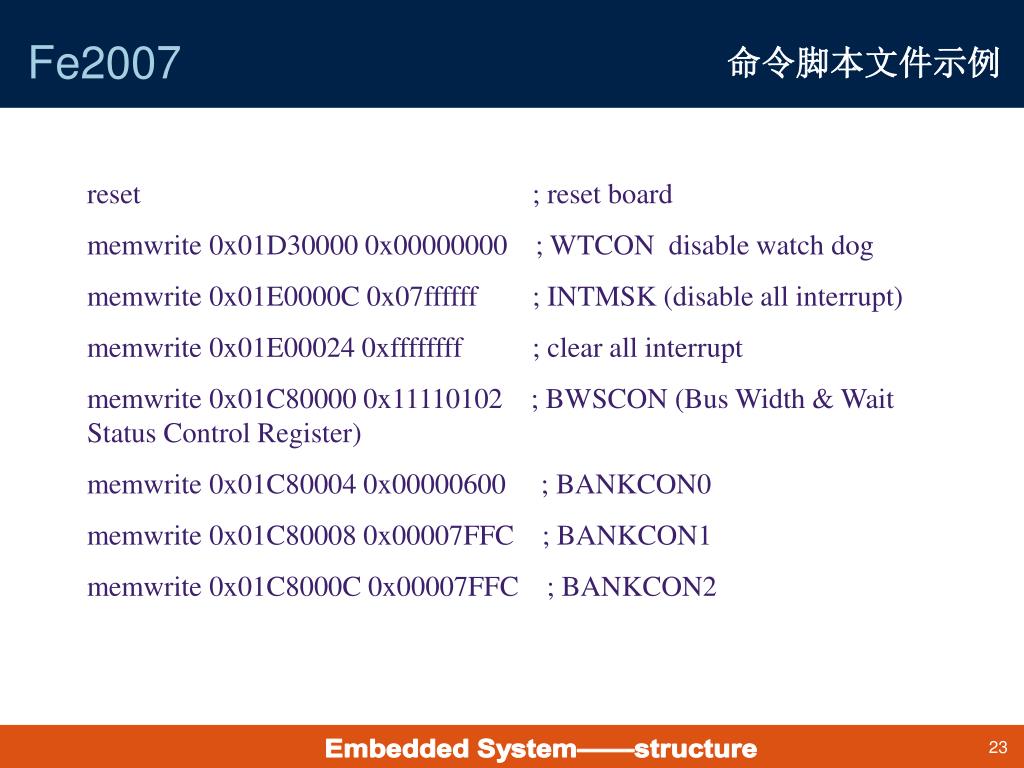 Fe2007

命令脚本文件示例

reset ; reset board

memwrite 0x01D30000 0x00000000 ; WTCON disable watch dog

memwrite 0x01E0000C 0x07ffffff ; INTMSK (disable all interrupt)

memwrite 0x01E00024 0xffffffff ; clear all interrupt

memwrite 0x01C80000 0x11110102 ; BWSCON (Bus Width & Wait Status Control Register)

memwrite 0x01C80004 0x00000600 ; BANKCON0

memwrite 0x01C80008 0x00007FFC ; BANKCON1

memwrite 0x01C8000C 0x00007FFC ; BANKCON2

Embedded System——structure

23